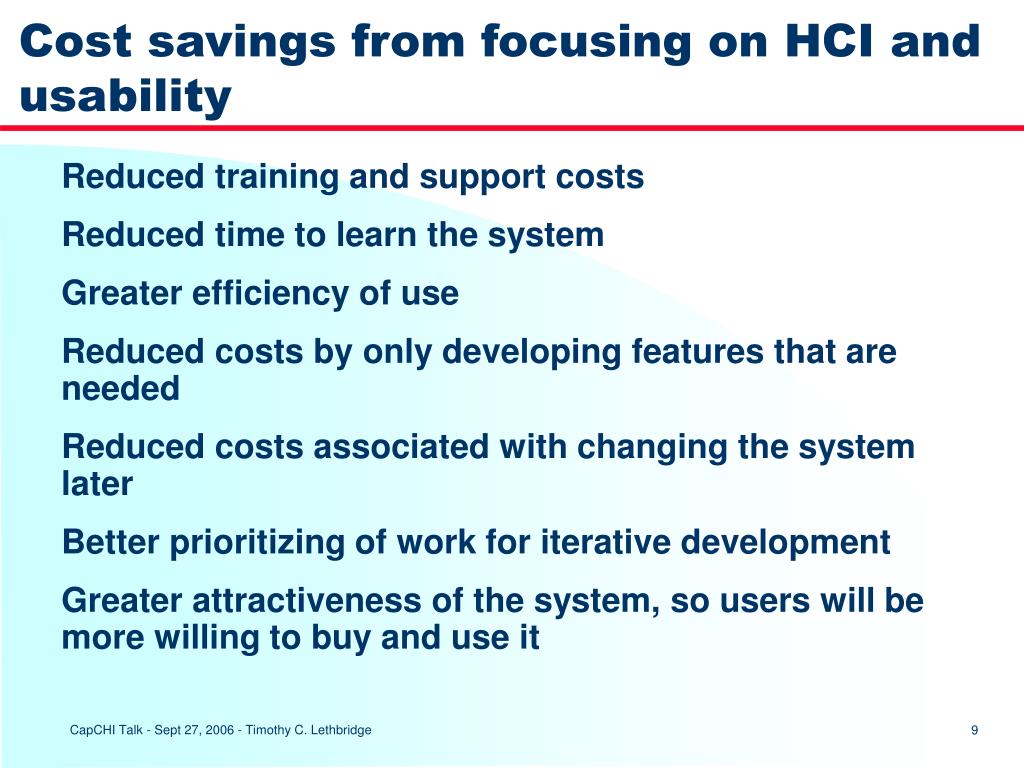 Cost savings from focusing on HCI and usability

Reduced training and support costs

Reduced time to learn the system

Greater efficiency of use

Reduced costs by only developing features that are needed

Reduced costs associated with changing the system later

Better prioritizing of work for iterative development

Greater attractiveness of the system, so users will be more willing to buy and use it

CapCHI Talk - Sept 27, 2006 - Timothy C. Lethbridge

9